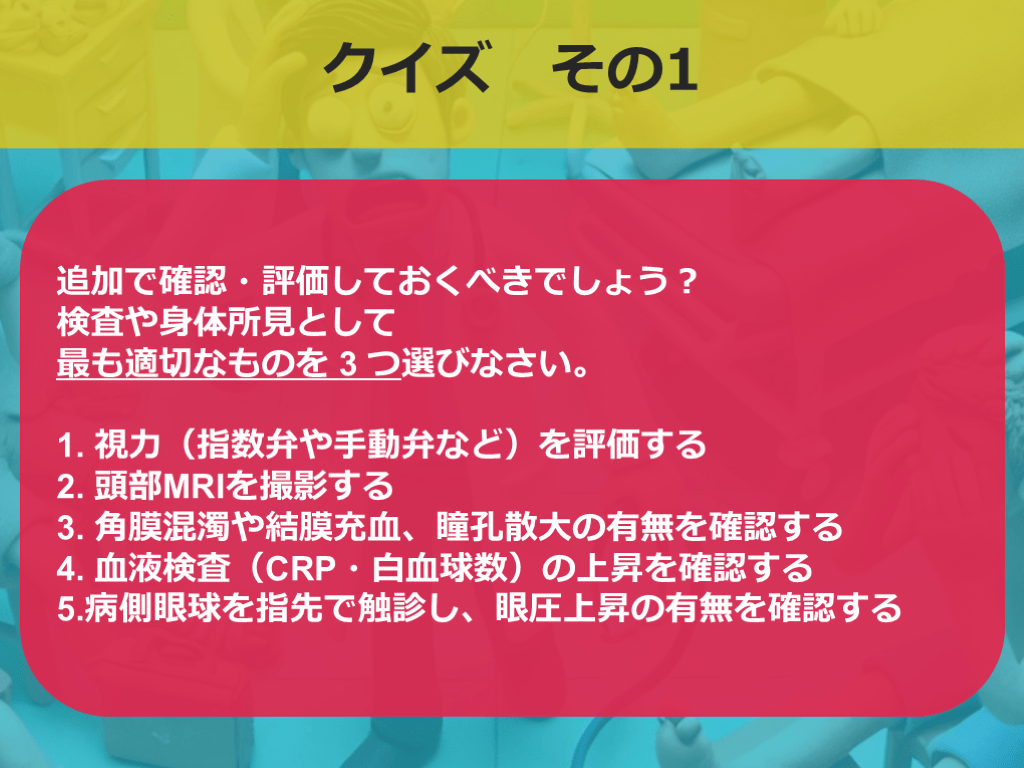 クイズ　その1

追加で確認・評価しておくべきでしょう？
検査や身体所見として
最も適切なものを 3 つ選びなさい。

1. 視力（指数弁や手動弁など）を評価する
2. 頭部MRIを撮影する
3. 角膜混濁や結膜充血、瞳孔散大の有無を確認する
4. 血液検査（CRP・白血球数）の上昇を確認する
5.病側眼球を指先で触診し、眼圧上昇の有無を確認する